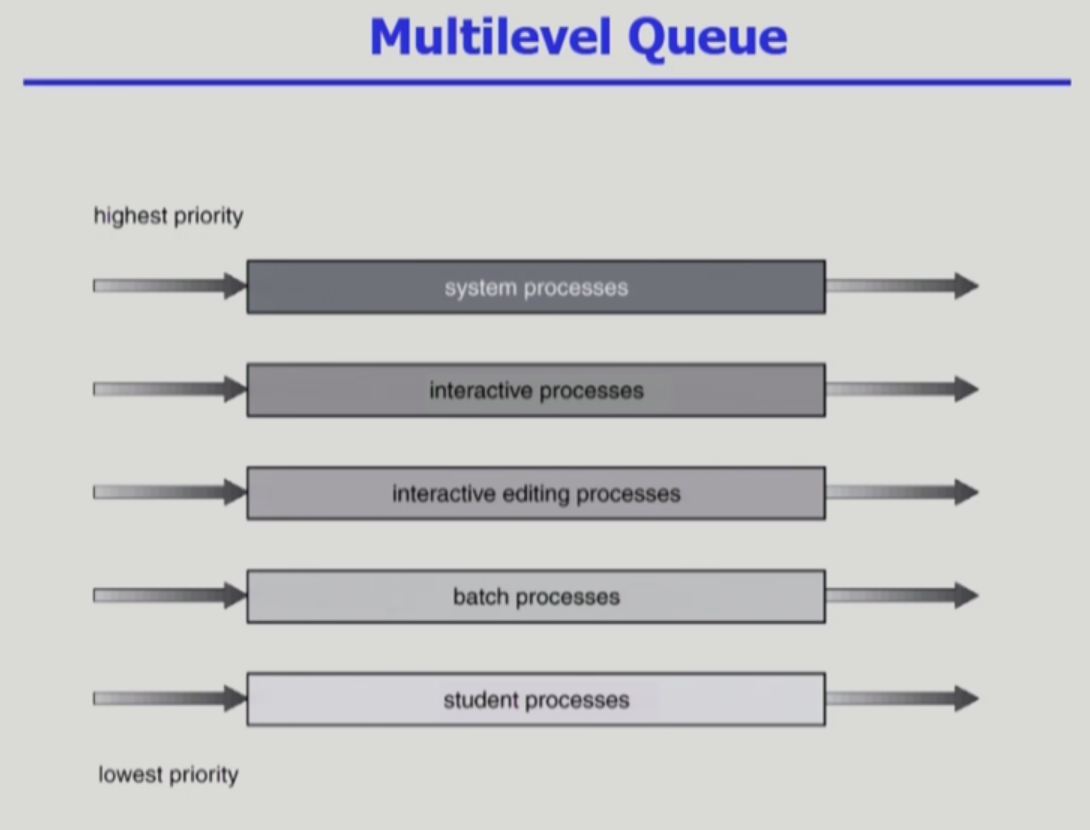 Multilevel Queue

highest priority

system processes

interactive processes

interactive editing processes

batch processes

student processes

lowest priority